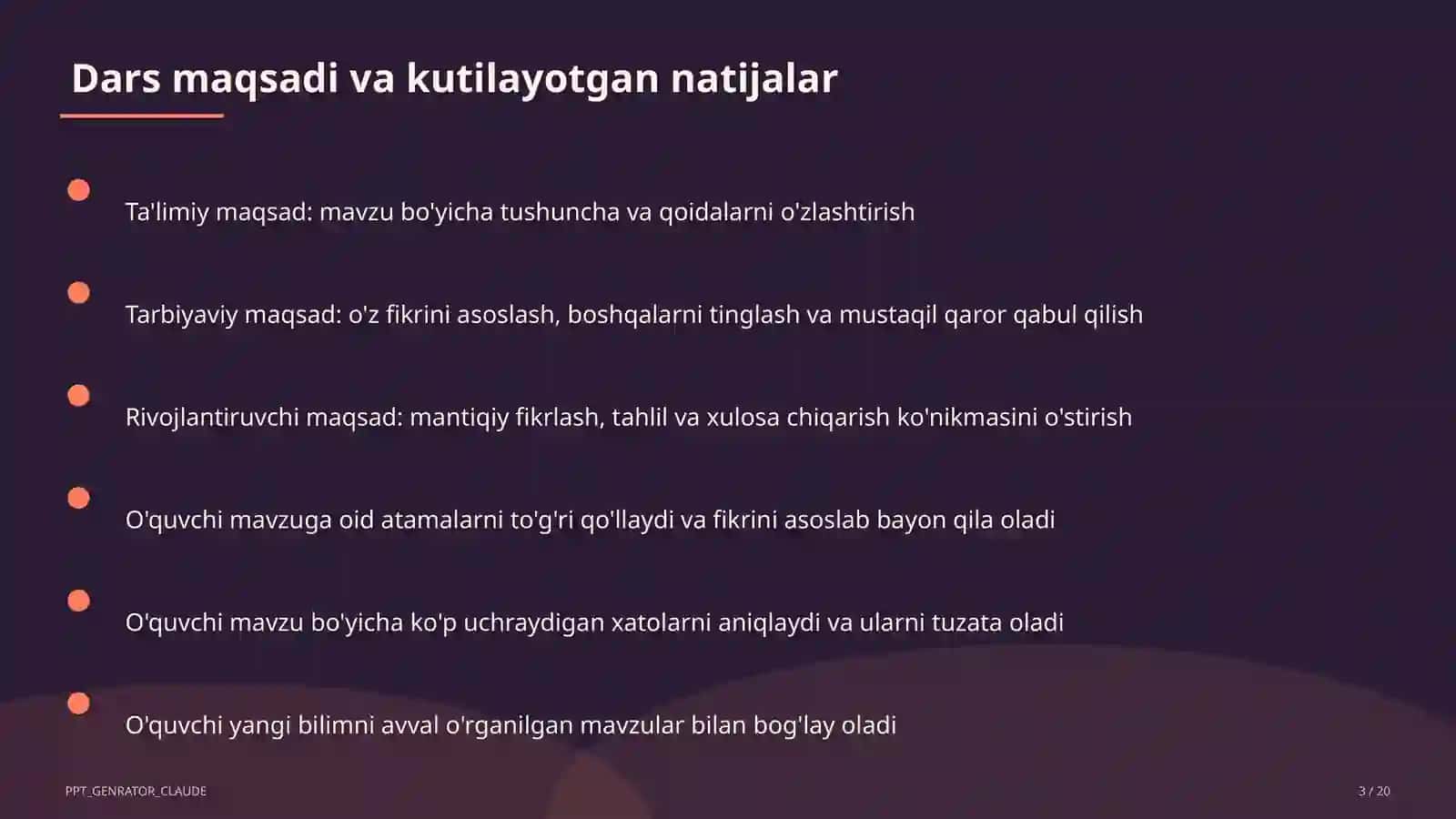 Dars maqsadi va kutilayotgan natijalar

Ta'limiy maqsad: mavzu bo'yicha tushuncha va qoidalarni o'zlashtirish

Tarbiyaviy maqsad: o'z fikrini asoslash, boshqalarni tinglash va mustaqil qaror qabul qilish

Rivojlantiruvchi maqsad: mantiqiy fikrlash, tahlil va xulosa chiqarish ko'nikmasini o'stirish

O'quvchi mavzuga oid atamalarni to'g'ri qo'llaydi va fikrini asoslab bayon qila oladi

O'quvchi mavzu bo'yicha ko'p uchraydigan xatolarni aniqlaydi va ularni tuzata oladi

O'quvchi yangi bilimni avval o'rganilgan mavzular bilan bog'lay oladi

PPT_GENRATOR_CLAUDE

3 / 20